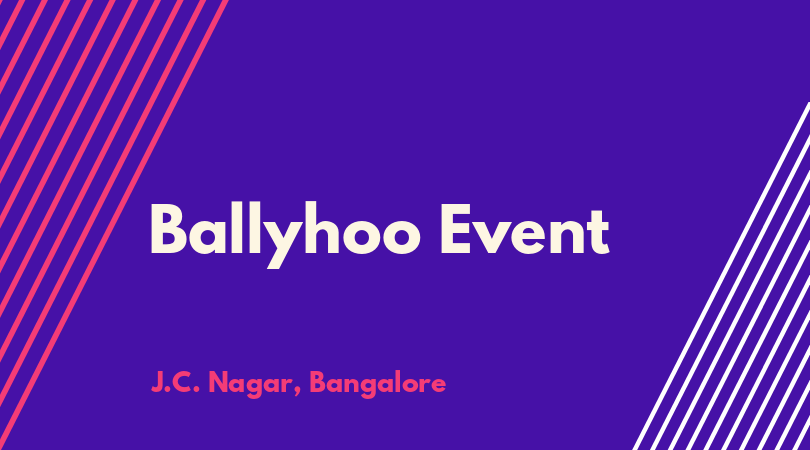 Ballyhoo Event

J.C. Nagar, Bangalore